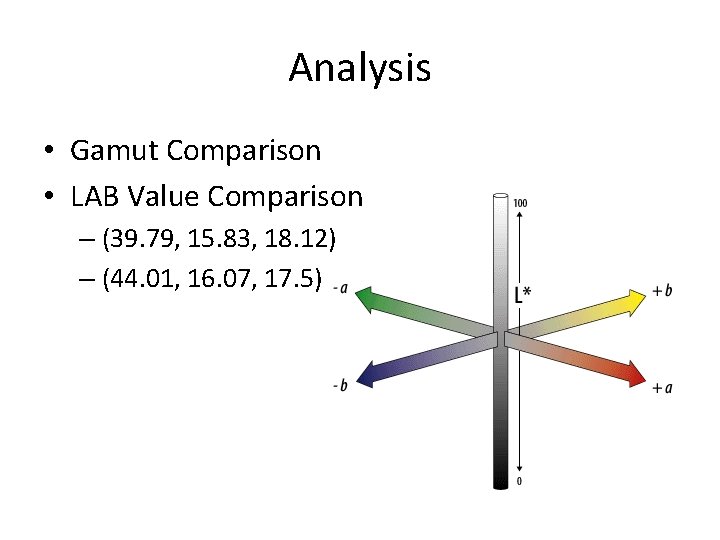 Analysis

• Gamut Comparison
• LAB Value Comparison
– (39.79, 15.83, 18.12)
– (44.01, 16.07, 17.5)

100
- a
L*
+ b
- b
+ a
0